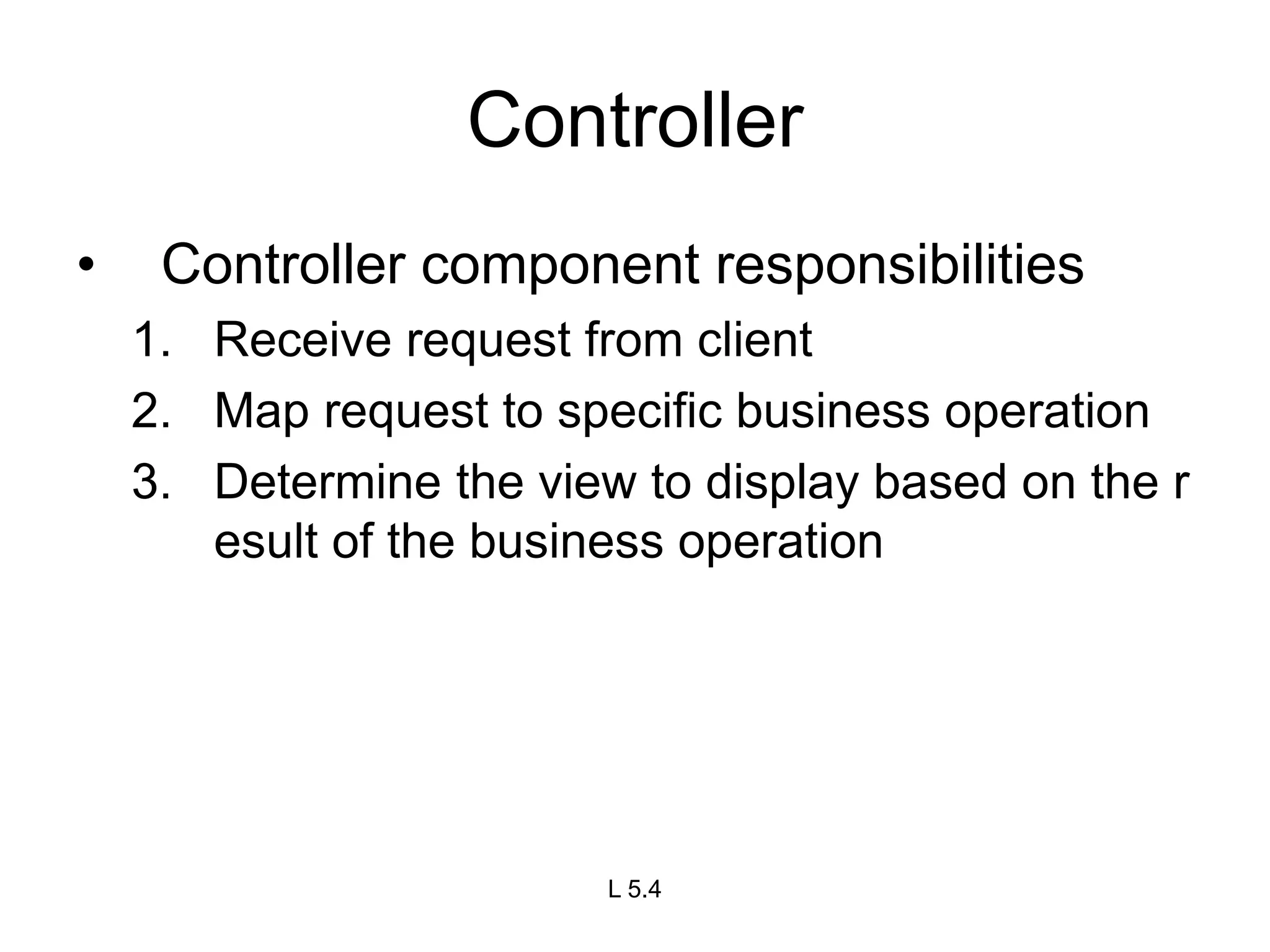 Controller

• Controller component responsibilities
1. Receive request from client
2. Map request to specific business operation
3. Determine the view to display based on the r esult of the business operation

L 5.4